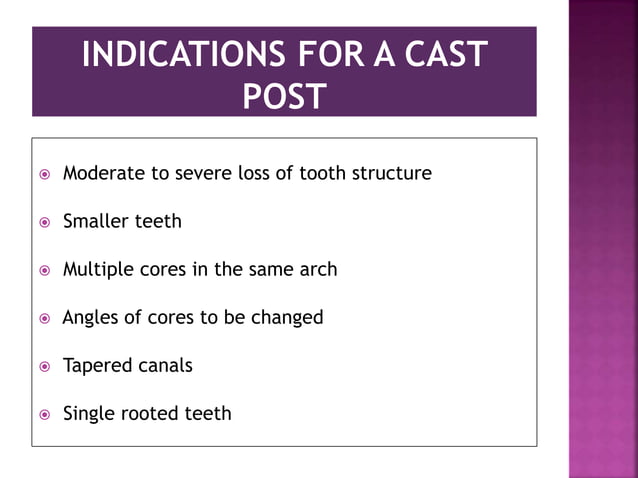 INDICATIONS FOR A CAST POST

Moderate to severe loss of tooth structure

Smaller teeth

Multiple cores in the same arch

Angles of cores to be changed

Tapered canals

Single rooted teeth